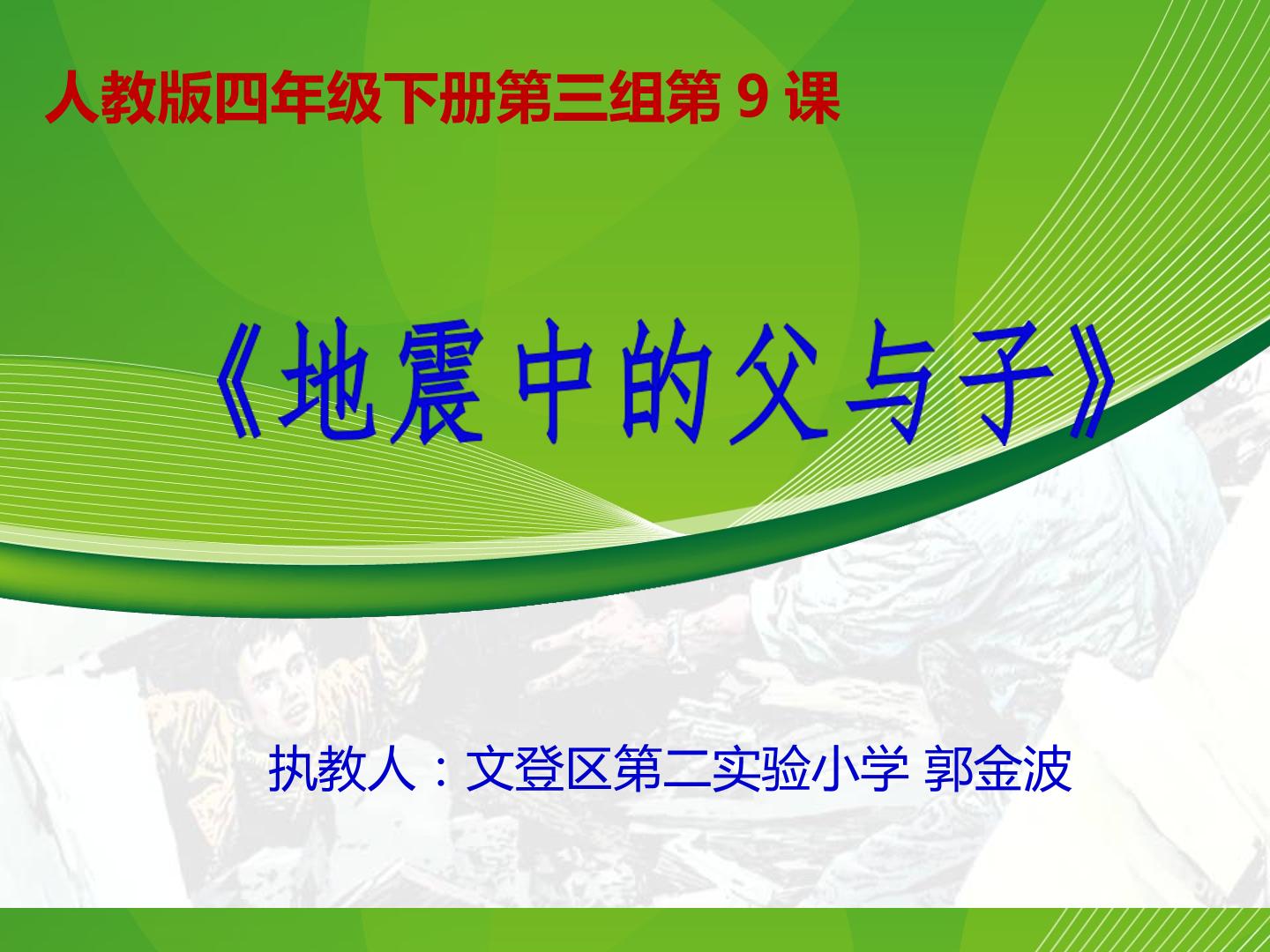 人教版四年级下册第三组第 9 课

《地震中的父与子》

执教人：文登区第二实验小学 郭金波